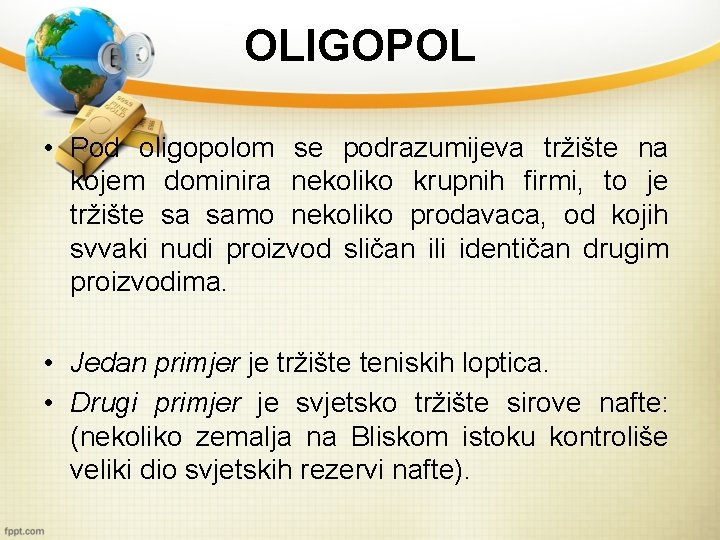 OLIGOPOL

• Pod oligopolom se podrazumijeva tržište na kojem dominira nekoliko krupnih firmi, to je tržište sa samo nekoliko prodavaca, od kojih svvaki nudi proizvod sličan ili identičan drugim proizvodima.

• Jedan primjer je tržište teniskih loptica.
• Drugi primjer je svjetsko tržište sirove nafte: (nekoliko zemalja na Bliskom istoku kontroliše veliki dio svjetskih rezervi nafte).

fppt.com